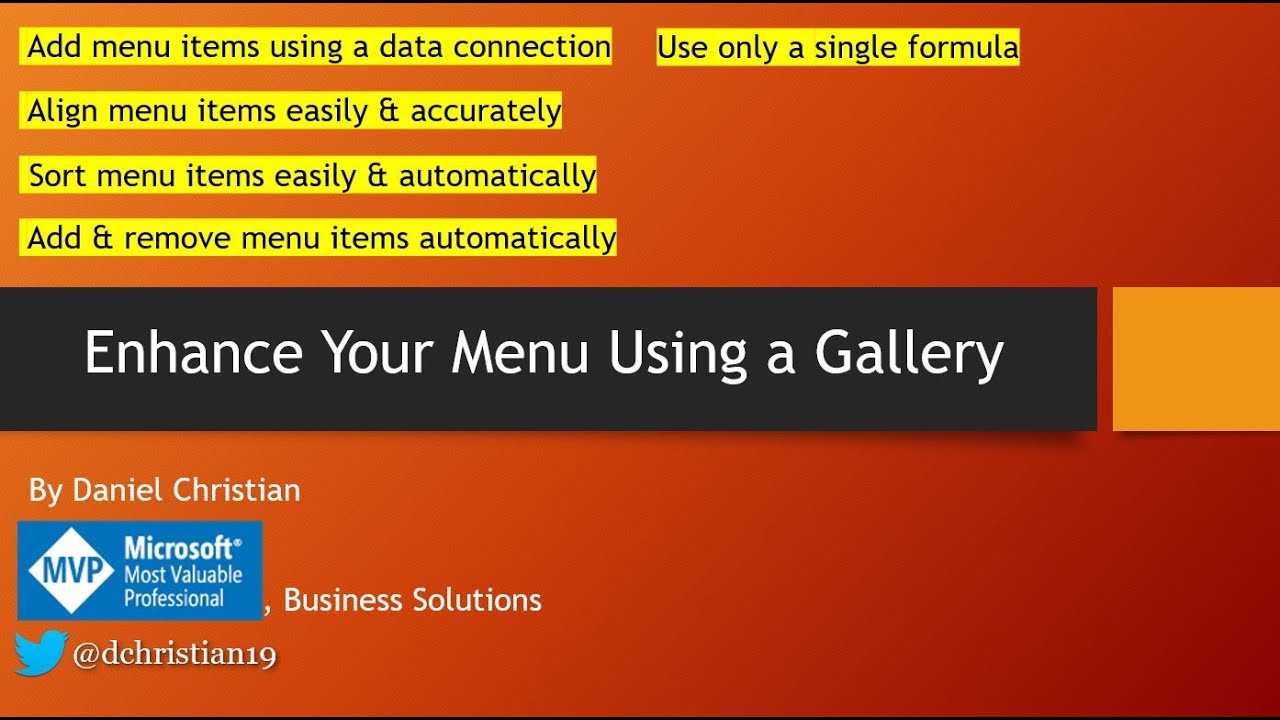 Add menu items using a data connection

Use only a single formula

Align menu items easily & accurately

Sort menu items easily & automatically

Add & remove menu items automatically

Enhance Your Menu Using a Gallery

By Daniel Christian

MVP Microsoft® Most Valuable Professional

, Business Solutions

@dchristian19